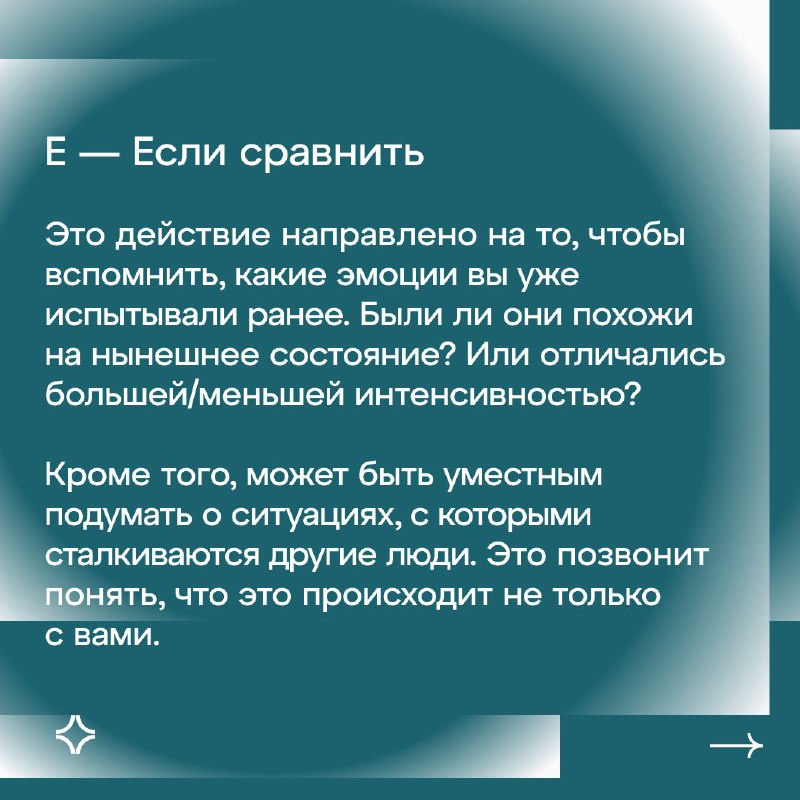 Е — Если сравнить

Это действие направлено на то, чтобы вспомнить, какие эмоции вы уже испытывали ранее. Были ли они похожи на нынешнее состояние? Или отличались большей/меньшей интенсивностью?

Кроме того, может быть уместным подумать о ситуациях, с которыми сталкиваются другие люди. Это позвонит понять, что это происходит не только с вами.

→